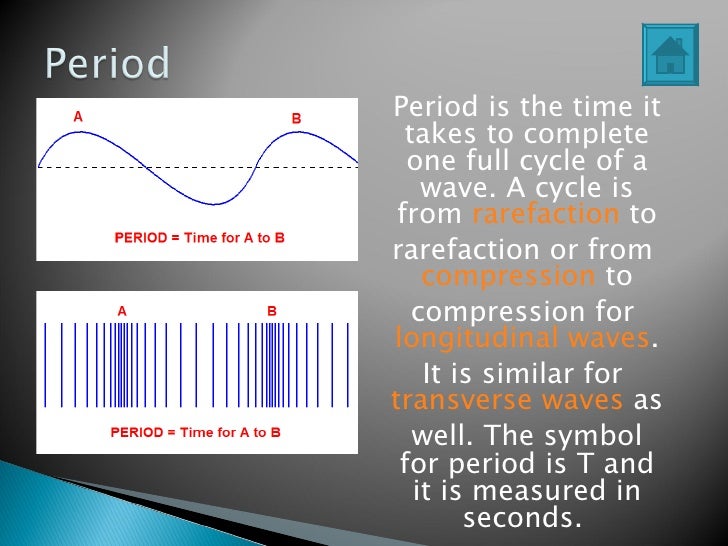 Period

A

B

PERIOD = Time for A to B

A

B

PERIOD = Time for A to B

Period is the time it takes to complete one full cycle of a wave. A cycle is from rarefaction to rarefaction or from compression to compression for longitudinal waves. It is similar for transverse waves as well. The symbol for period is T and it is measured in seconds.